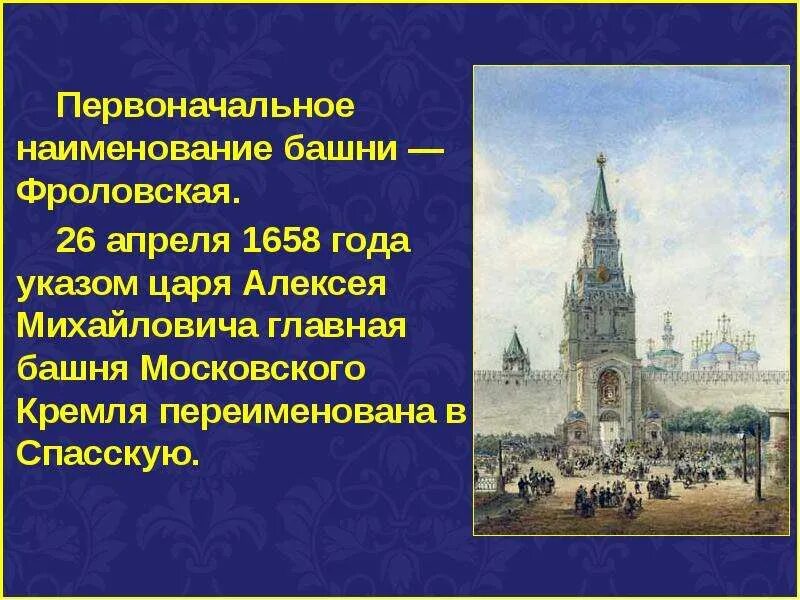 Первоначальное наименование башни — Фроловская.

26 апреля 1658 года указом царя Алексея Михайловича главная башня Московского Кремля переименована в Спасскую.